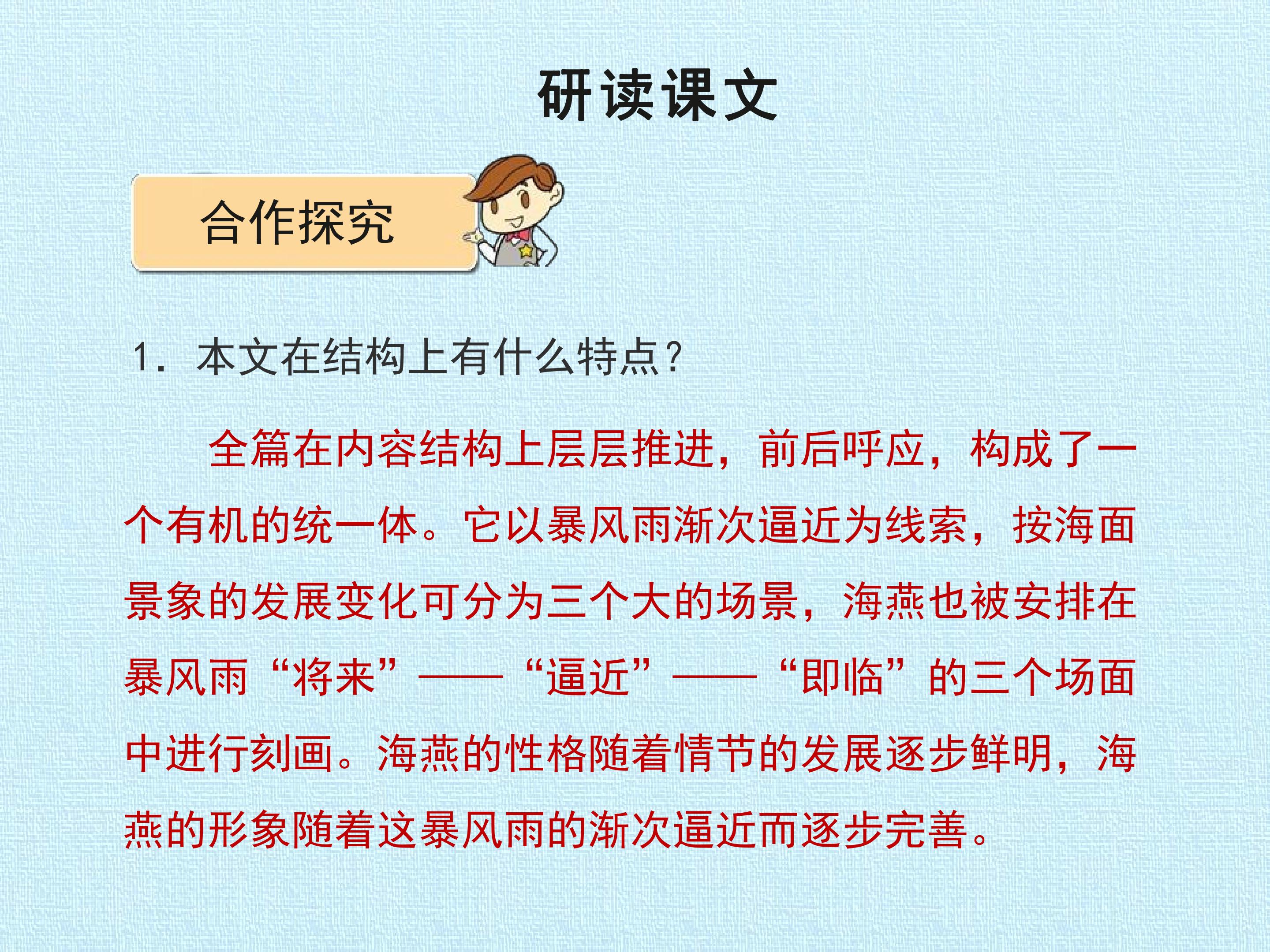 研读课文

合作探究

1.本文在结构上有什么特点？

全篇在内容结构上层层推进，前后呼应，构成了一个有机的统一体。它以暴风雨渐次逼近为线索，按海面景象的发展变化可分为三个大的场景，海燕也被安排在暴风雨“将来”——“逼近”——“即临”的三个场面中进行刻画。海燕的性格随着情节的发展逐步鲜明，海燕的形象随着这暴风雨的渐次逼近而逐步完善。